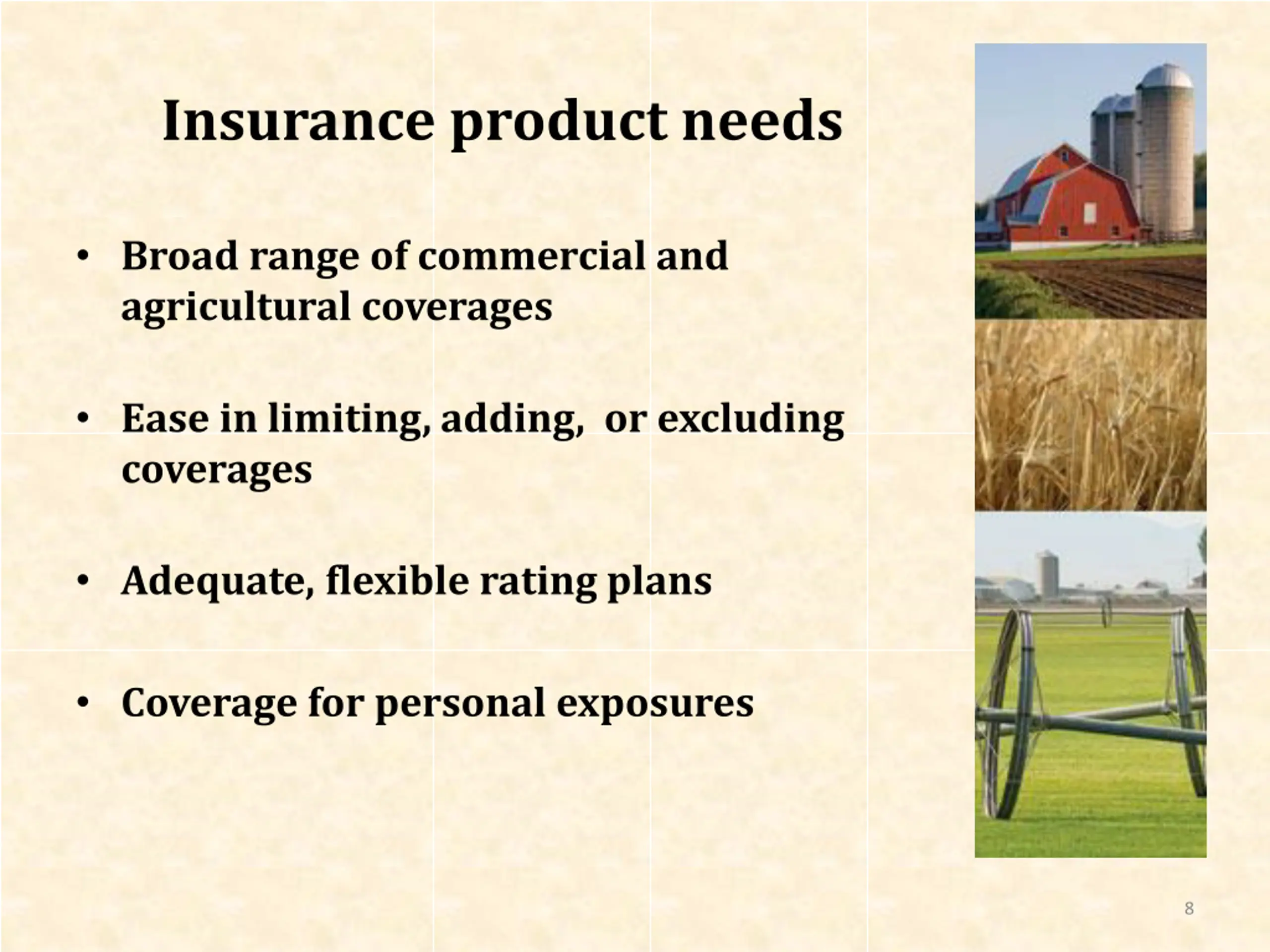 Insurance product needs

• Broad range of commercial and agricultural coverages

• Ease in limiting, adding,  or excluding coverages

• Adequate, flexible rating plans

• Coverage for personal exposures

8